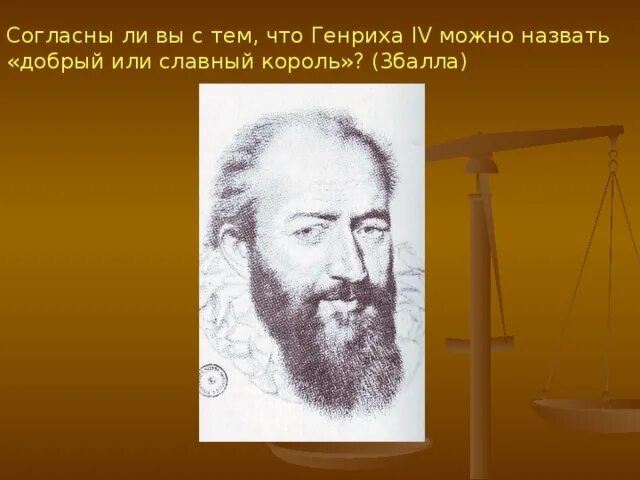 Согласны ли вы с тем, что Генриха IV можно назвать «добрый или славный король»? (3балла)